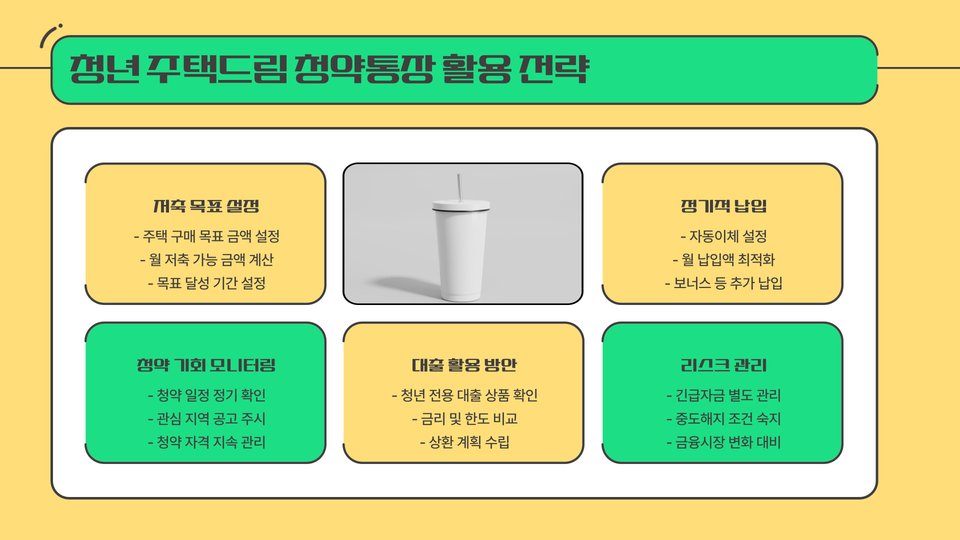 청년 주택드림 청약통장 활용 전략

저축 목표 설정
- 주택 구매 목표 금액 설정
- 월 저축 가능 금액 계산
- 목표 달성 기간 설정

정기적 납입
- 자동이체 설정
- 월 납입액 최적화
- 보너스 등 추가 납입

청약 기회 모니터링
- 청약 일정 정기 확인
- 관심 지역 공고 주시
- 청약 자격 지속 관리

대출 활용 방안
- 청년 전용 대출 상품 확인
- 금리 및 한도 비교
- 상환 계획 수립

리스크 관리
- 긴급자금 별도 관리
- 중도해지 조건 숙지
- 금융시장 변화 대비